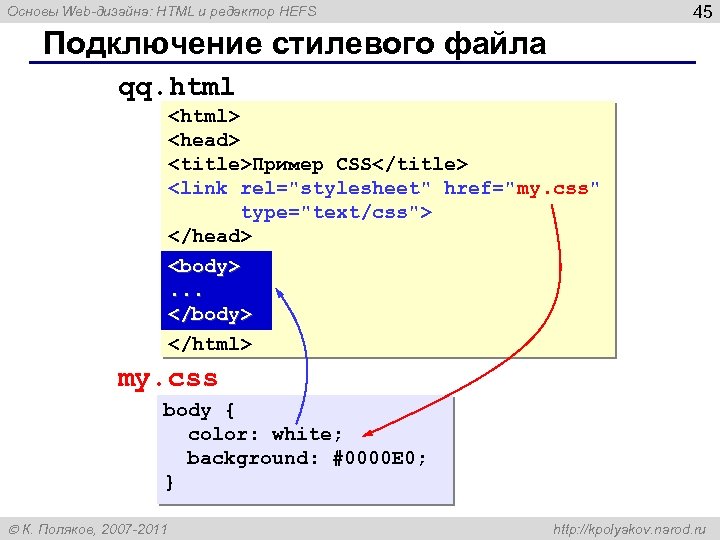 Основы Web-дизайна: HTML и редактор HEFS

45

Подключение стилевого файла

qq.html

<html>
<head>
<title>Пример CSS</title>
<link rel="stylesheet" href="my.css"
type="text/css">
</head>
<body>
...
</body>
</html>

my.css

body {
color: white;
background: #0000E0;
}

© К. Поляков, 2007-2011

http://kpolyakov.narod.ru